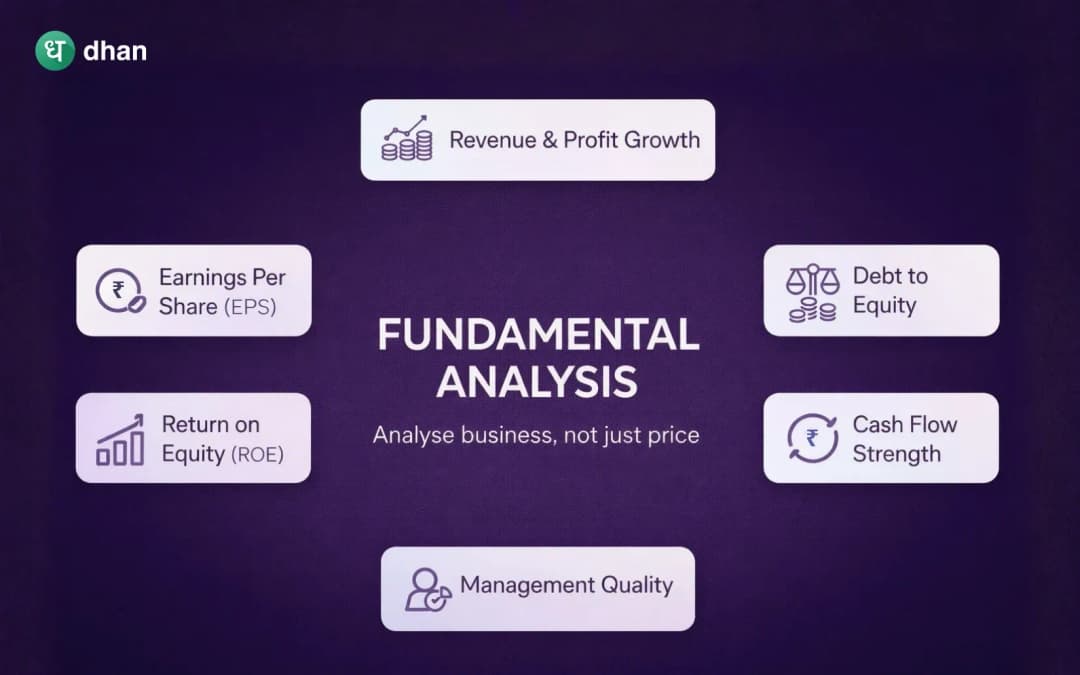 ध dhan

Revenue & Profit Growth

Earnings Per Share (EPS)

Debt to Equity

FUNDAMENTAL ANALYSIS

Analyse business, not just price

Return on Equity (ROE)

Cash Flow Strength

Management Quality